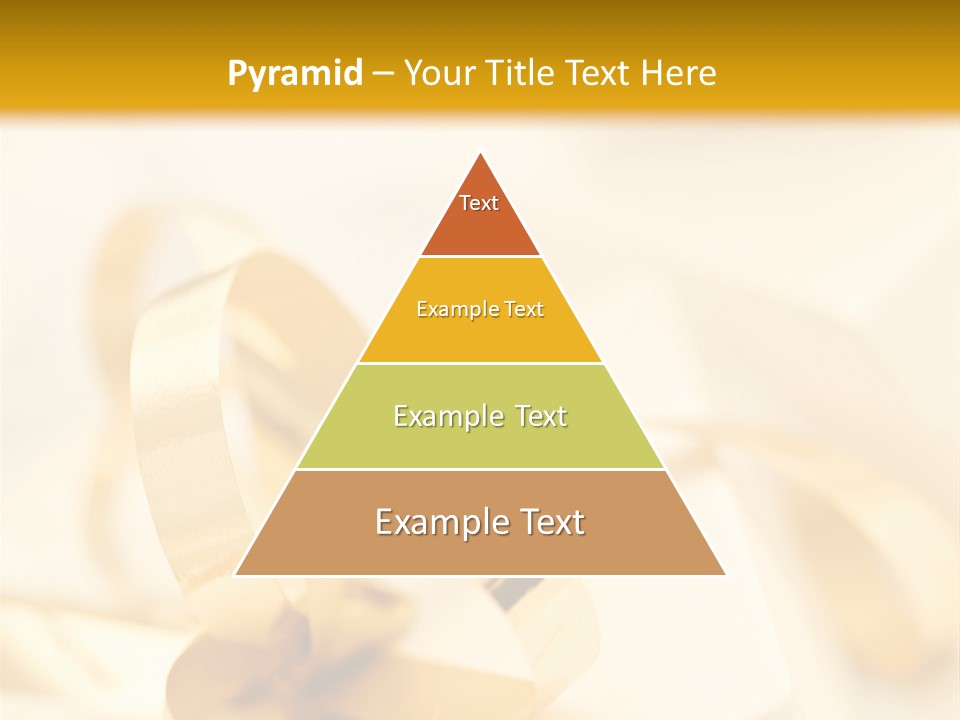 Pyramid – Your Title Text Here

Text

Example Text

Example Text

Example Text